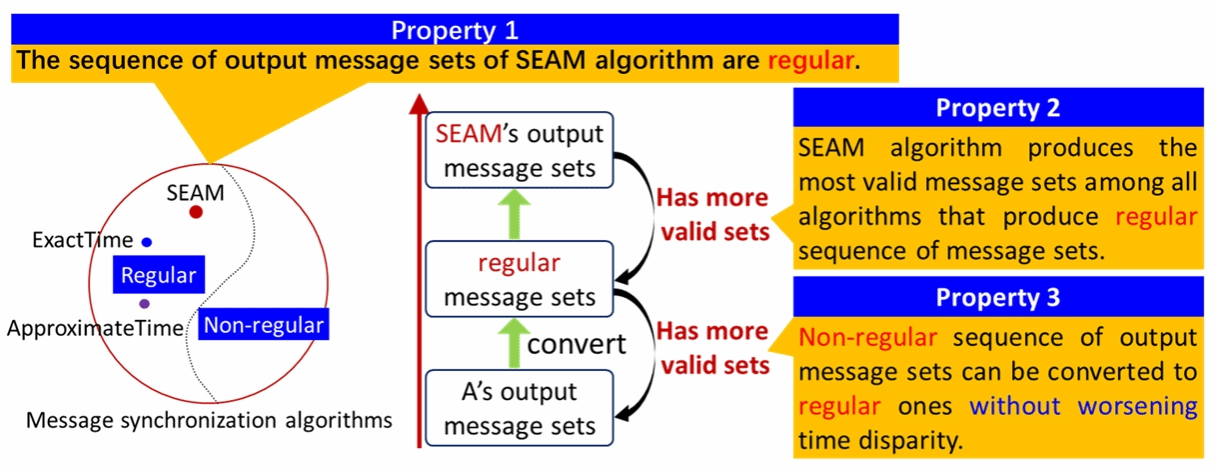 Property 1
The sequence of output message sets of SEAM algorithm are regular.

SEAM
ExactTime
Regular
ApproximateTime
Non-regular
Message synchronization algorithms

SEAM's output message sets
Has more valid sets
regular message sets
convert
Has more valid sets
A's output message sets

Property 2
SEAM algorithm produces the most valid message sets among all algorithms that produce regular sequence of message sets.

Property 3
Non-regular sequence of output message sets can be converted to regular ones without worsening time disparity.